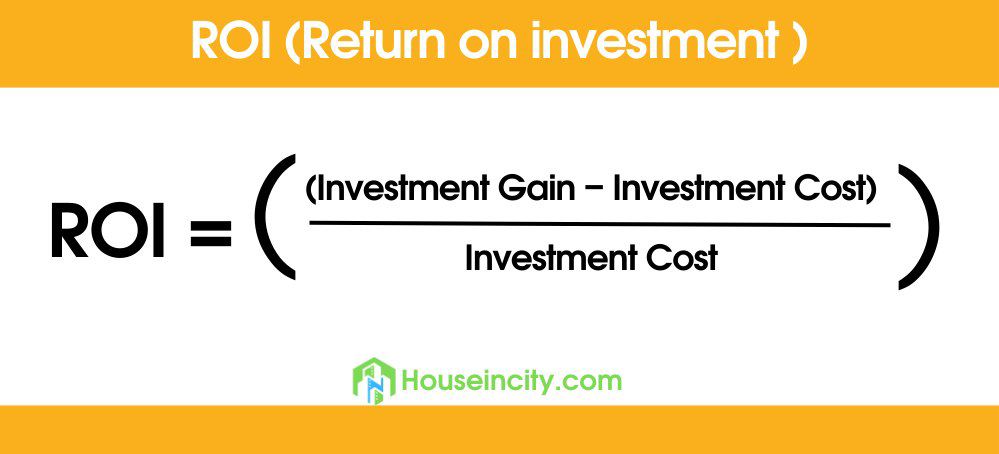 ROI (Return on investment )

$ROI = \left( \frac{(\text{Investment Gain} - \text{Investment Cost})}{\text{Investment Cost}} \right)$

Houseincity.com